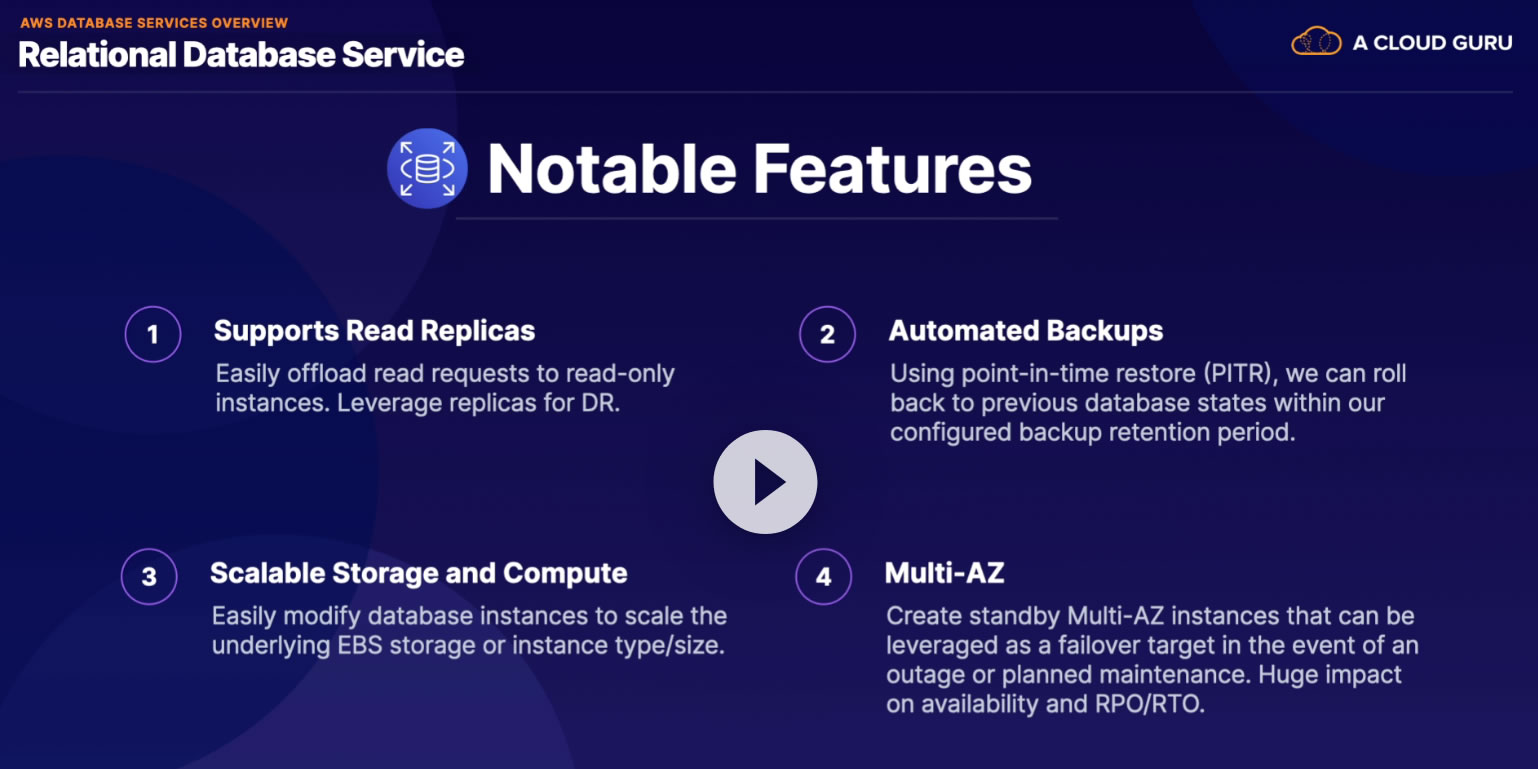 AWS DATABASE SERVICES OVERVIEW
Relational Database Service

A CLOUD GURU

Notable Features

1
Supports Read Replicas
Easily offload read requests to read-only instances. Leverage replicas for DR.

2
Automated Backups
Using point-in-time restore (PITR), we can roll back to previous database states within our configured backup retention period.

3
Scalable Storage and Compute
Easily modify database instances to scale the underlying EBS storage or instance type/size.

4
Multi-AZ
Create standby Multi-AZ instances that can be leveraged as a failover target in the event of an outage or planned maintenance. Huge impact on availability and RPO/RTO.